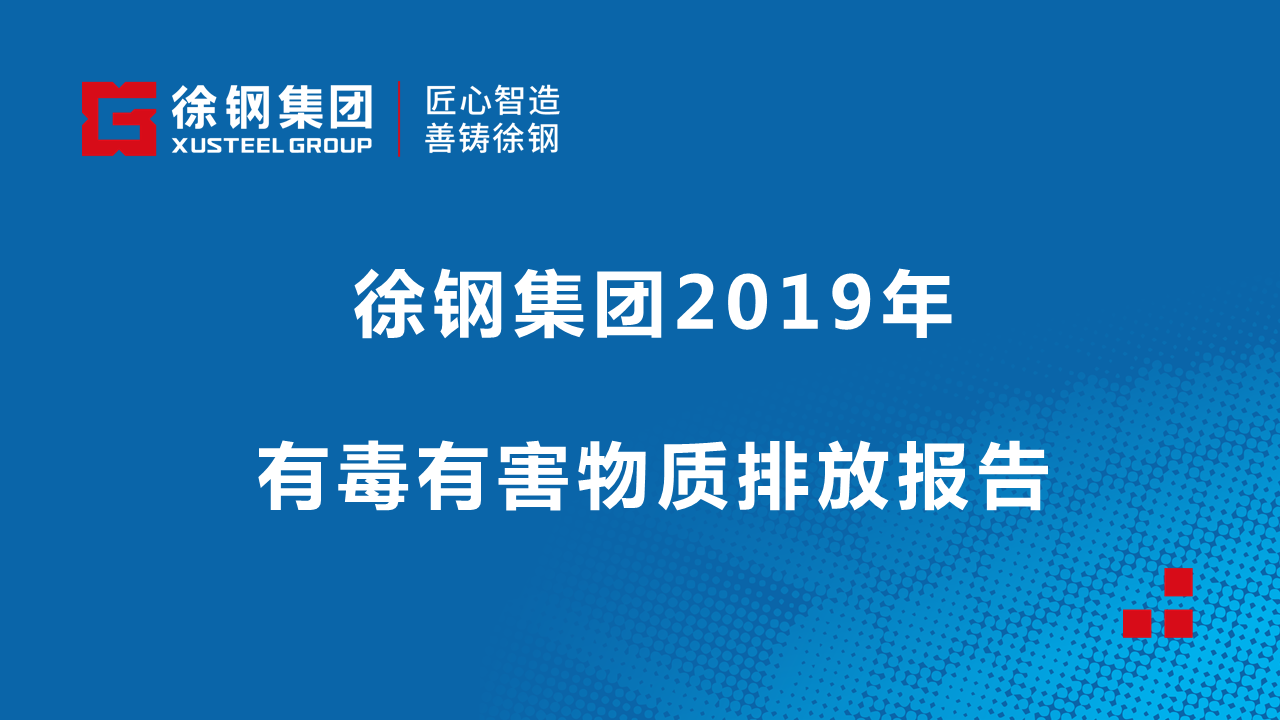 徐钢集团
XUSTEEL GROUP
匠心智造
善铸徐钢

徐钢集团2019年

有毒有害物质排放报告